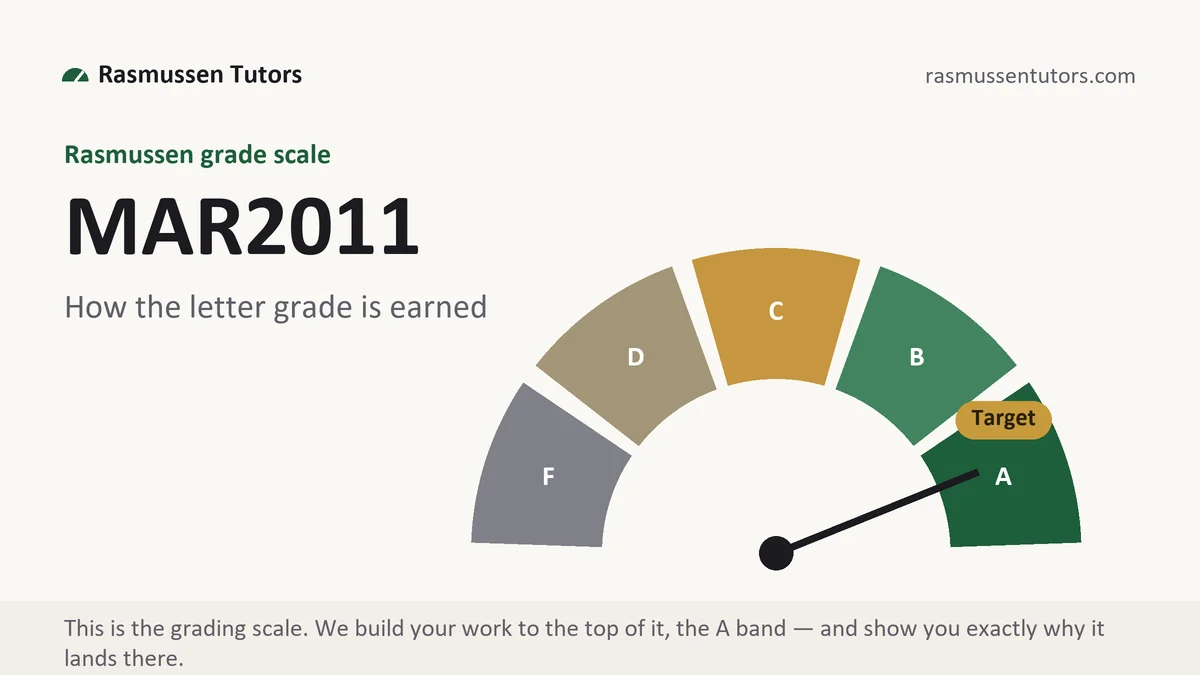 Rasmussen Tutors

rasmussentutors.com

Rasmussen grade scale

MAR2011

How the letter grade is earned

F

D

C

B

Target

A

This is the grading scale. We build your work to the top of it, the A band — and show you exactly why it lands there.